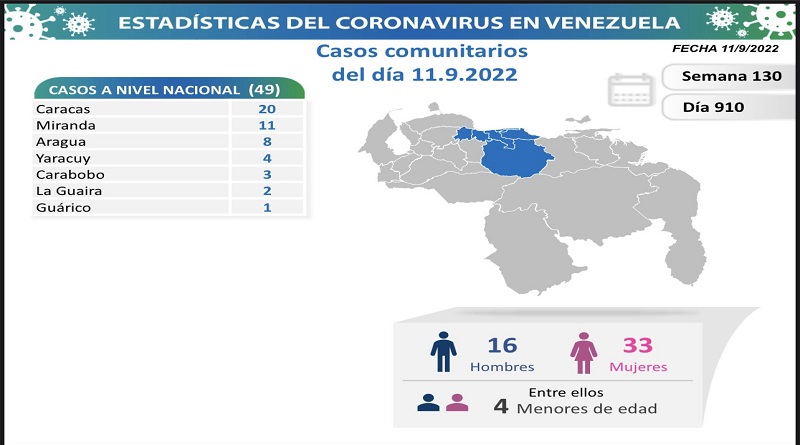 ESTADÍSTICAS DEL CORONAVIRUS EN VENEZUELA

Casos comunitarios del día 11.9.2022

FECHA 11/9/2022

Semana 130

Día 910

| CASOS A NIVEL NACIONAL | (49) |
|---|---|
| Caracas | 20 |
| Miranda | 11 |
| Aragua | 8 |
| Yaracuy | 4 |
| Carabobo | 3 |
| La Guaira | 2 |
| Guárico | 1 |

16 Hombres

33 Mujeres

Entre ellos
4 Menores de edad